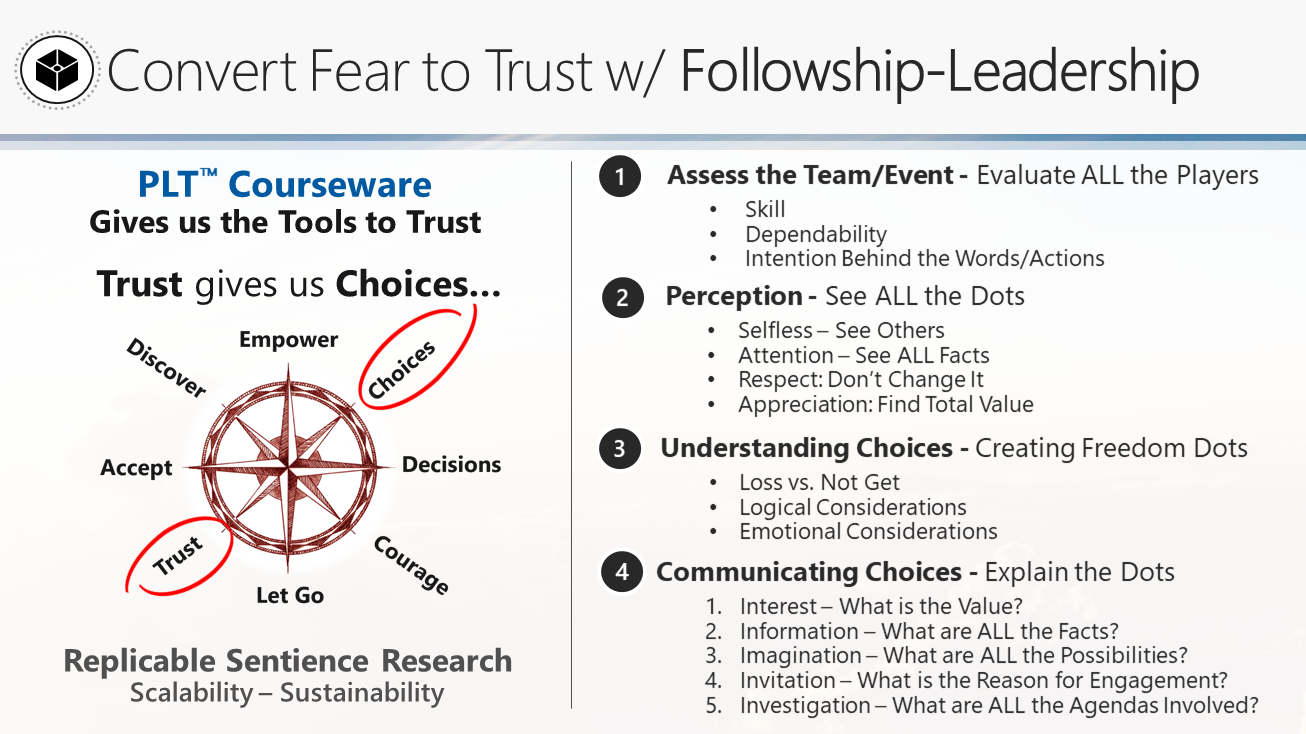 Convert Fear to Trust w/ Followship-Leadership

PLT™ Courseware
Gives us the Tools to Trust

Trust gives us Choices…

Empower
Choices
Decisions
Courage
Let Go
Trust
Accept
Discover

Replicable Sentience Research
Scalability – Sustainability

1 Assess the Team/Event - Evaluate ALL the Players
• Skill
• Dependability
• Intention Behind the Words/Actions

2 Perception - See ALL the Dots
• Selfless – See Others
• Attention – See ALL Facts
• Respect: Don't Change It
• Appreciation: Find Total Value

3 Understanding Choices - Creating Freedom Dots
• Loss vs. Not Get
• Logical Considerations
• Emotional Considerations

4 Communicating Choices - Explain the Dots
1. Interest – What is the Value?
2. Information – What are ALL the Facts?
3. Imagination – What are ALL the Possibilities?
4. Invitation – What is the Reason for Engagement?
5. Investigation – What are ALL the Agendas Involved?